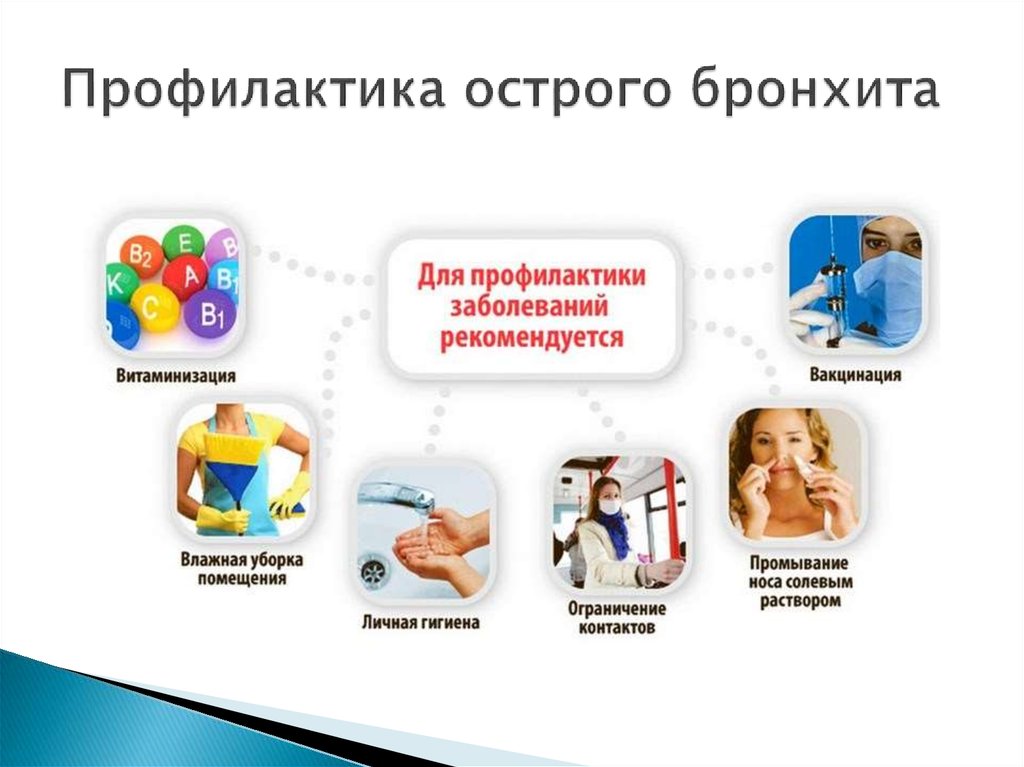 Профилактика острого бронхита

Для профилактики заболеваний рекомендуется

$B_2$ E B K A $B_1$ C $B_1$

Витаминизация

Вакцинация

Влажная уборка помещения

Личная гигиена

Ограничение контактов

Промывание носа солевым раствором